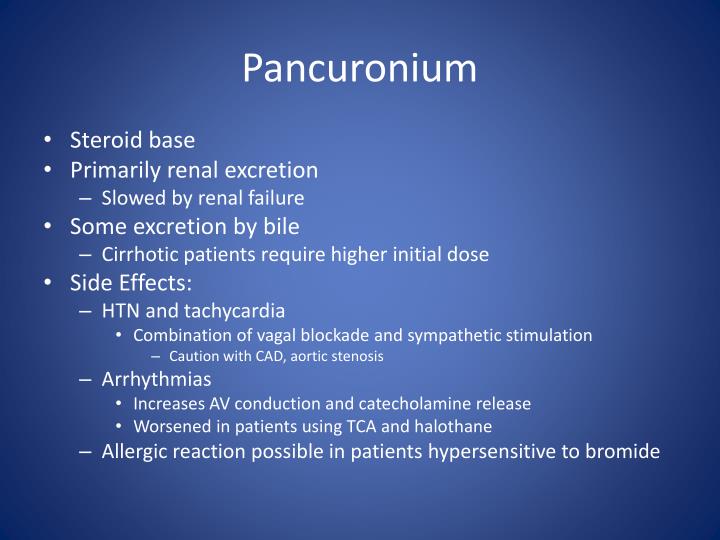 Pancuronium

• Steroid base
• Primarily renal excretion
– Slowed by renal failure
• Some excretion by bile
– Cirrhotic patients require higher initial dose
• Side Effects:
– HTN and tachycardia
• Combination of vagal blockade and sympathetic stimulation
– Caution with CAD, aortic stenosis
– Arrhythmias
• Increases AV conduction and catecholamine release
• Worsened in patients using TCA and halothane
– Allergic reaction possible in patients hypersensitive to bromide